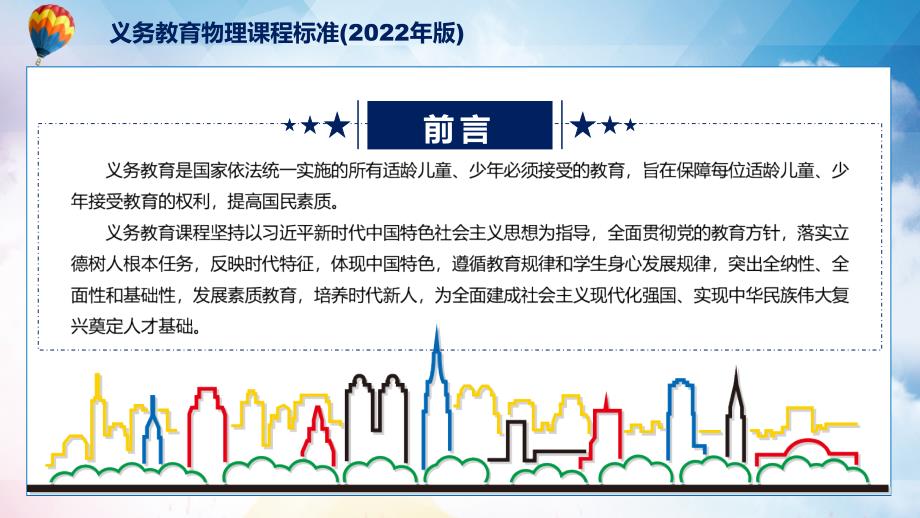 义务教育物理课程标准(2022年版)

前言

义务教育是国家依法统一实施的所有适龄儿童、少年必须接受的教育，旨在保障每位适龄儿童、少年接受教育的权利，提高国民素质。

义务教育课程坚持以习近平新时代中国特色社会主义思想为指导，全面贯彻党的教育方针，落实立德树人根本任务，反映时代特征，体现中国特色，遵循教育规律和学生身心发展规律，突出全纳性、全面性和基础性，发展素质教育，培养时代新人，为全面建成社会主义现代化强国、实现中华民族伟大复兴奠定人才基础。